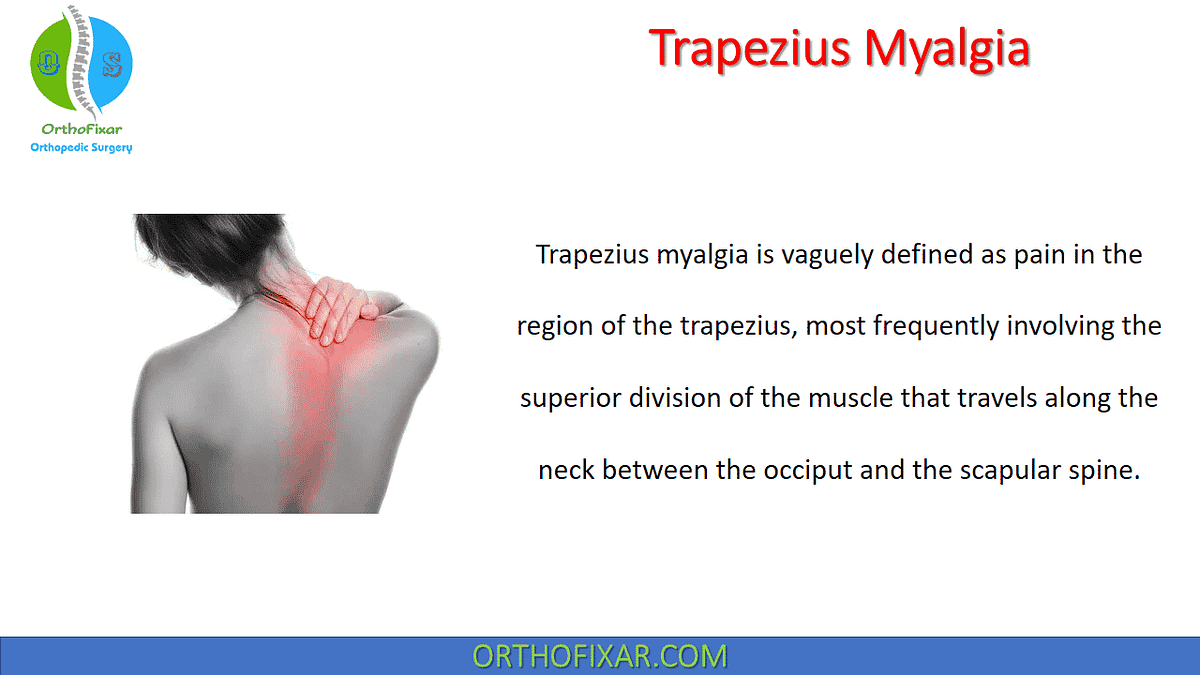 O S

OrthoFixar
Orthopedic Surgery

Trapezius Myalgia

Trapezius myalgia is vaguely defined as pain in the region of the trapezius, most frequently involving the superior division of the muscle that travels along the neck between the occiput and the scapular spine.

ORTHOFIXAR.COM